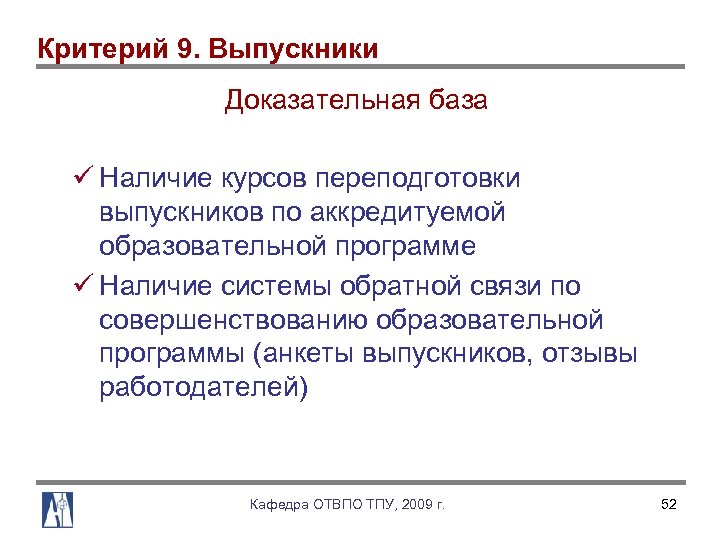 Критерий 9. Выпускники

Доказательная база

✓ Наличие курсов переподготовки выпускников по аккредитуемой образовательной программе

✓ Наличие системы обратной связи по совершенствованию образовательной программы (анкеты выпускников, отзывы работодателей)

Кафедра ОТВПО ТПУ, 2009 г.

52